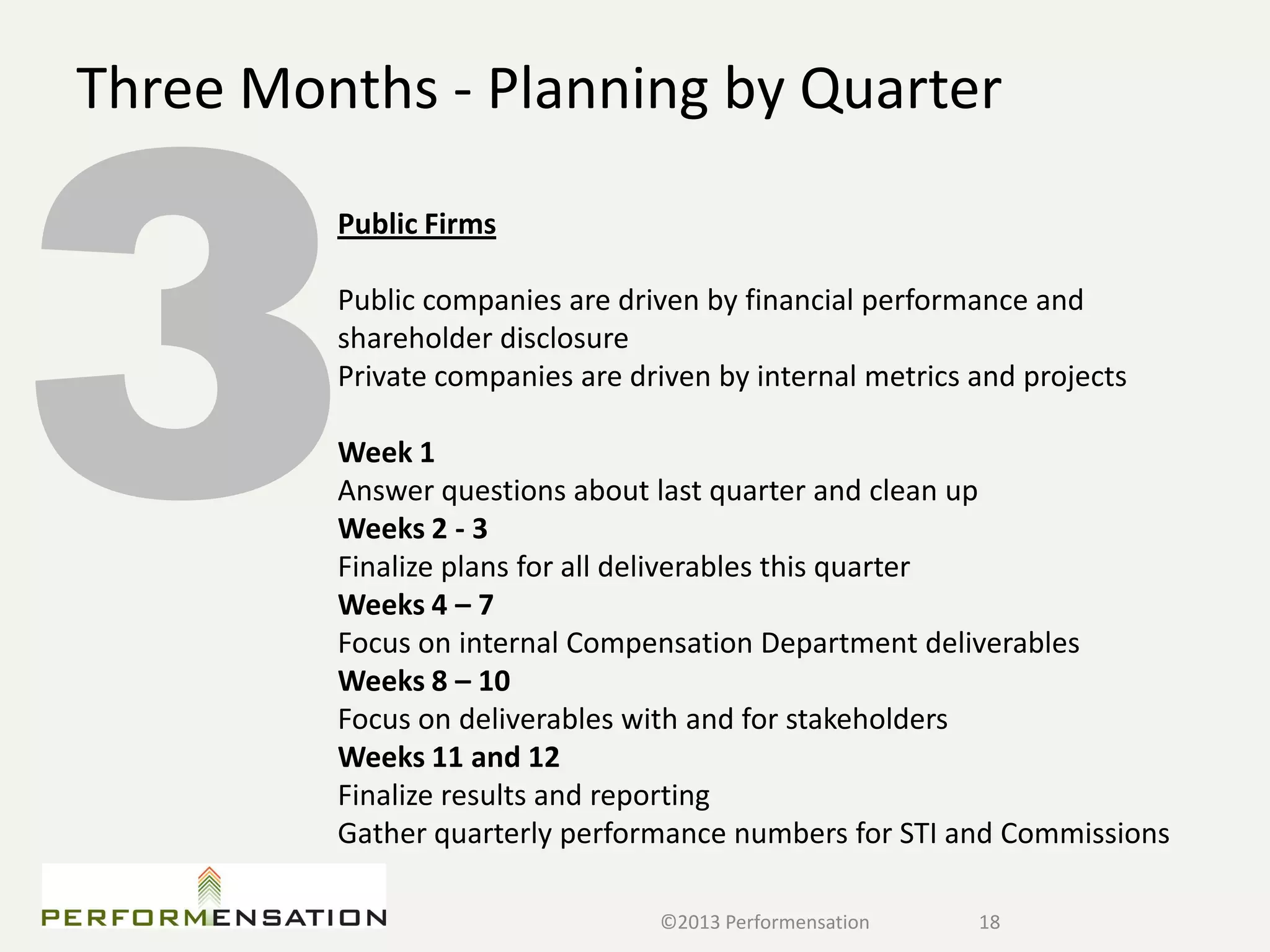 Three Months - Planning by Quarter

3

Public Firms

Public companies are driven by financial performance and shareholder disclosure
Private companies are driven by internal metrics and projects

Week 1
Answer questions about last quarter and clean up
Weeks 2 - 3
Finalize plans for all deliverables this quarter
Weeks 4 – 7
Focus on internal Compensation Department deliverables
Weeks 8 – 10
Focus on deliverables with and for stakeholders
Weeks 11 and 12
Finalize results and reporting
Gather quarterly performance numbers for STI and Commissions

PERFORMENSATION

©2013 Performensation

18